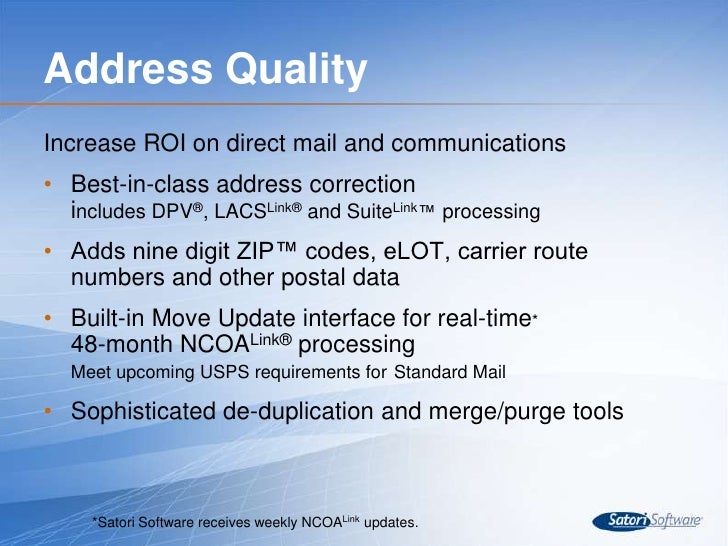 Address Quality

Increase ROI on direct mail and communications

• Best-in-class address correction
includes DPV®, LACS$^{Link®}$ and Suite$^{Link™}$ processing

• Adds nine digit ZIP™ codes, eLOT, carrier route numbers and other postal data

• Built-in Move Update interface for real-time* 48-month NCOA$^{Link®}$ processing
Meet upcoming USPS requirements for Standard Mail

• Sophisticated de-duplication and merge/purge tools

*Satori Software receives weekly NCOA$^{Link}$ updates.

Satori Software